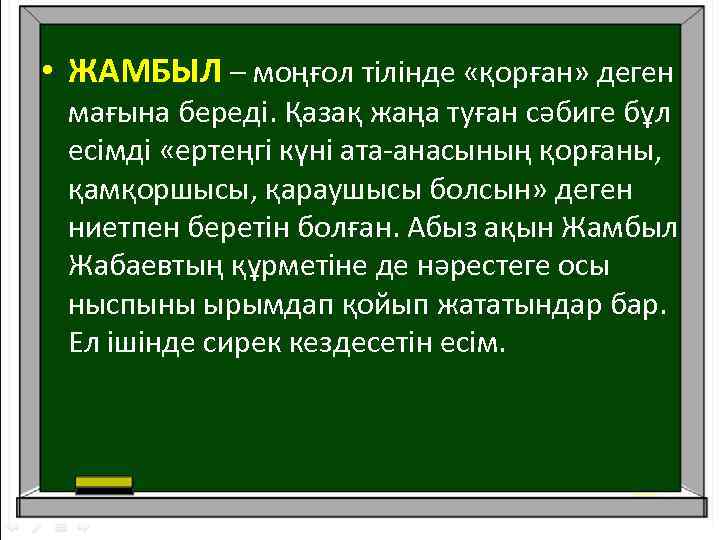 • ЖАМБЫЛ – моңғол тілінде «қорған» деген мағына береді. Қазақ жаңа туған сәбиге бұл есімді «ертеңгі күні ата-анасының қорғаны, қамқоршысы, қараушысы болсын» деген ниетпен беретін болған. Абыз ақын Жамбыл Жабаевтың құрметіне де нәрестеге осы ныспыны ырымдап қойып жататындар бар. Ел ішінде сирек кездесетін есім.